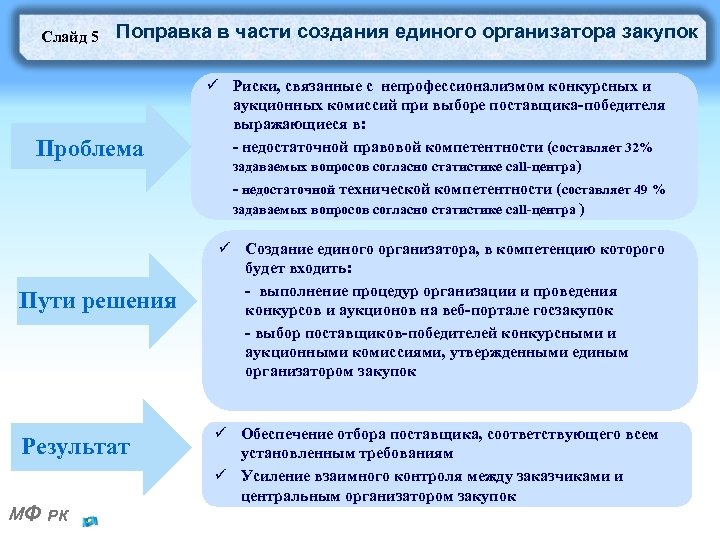 Слайд 5 Поправка в части создания единого организатора закупок

Проблема

✓ Риски, связанные с непрофессионализмом конкурсных и аукционных комиссий при выборе поставщика-победителя выражающиеся в:

- недостаточной правовой компетентности (составляет 32% задаваемых вопросов согласно статистике call-центра)

- недостаточной технической компетентности (составляет 49 % задаваемых вопросов согласно статистике call-центра )

Пути решения

✓ Создание единого организатора, в компетенцию которого будет входить:

- выполнение процедур организации и проведения конкурсов и аукционов на веб-портале госзакупок

- выбор поставщиков-победителей конкурсными и аукционными комиссиями, утвержденными единым организатором закупок

Результат

✓ Обеспечение отбора поставщика, соответствующего всем установленным требованиям

✓ Усиление взаимного контроля между заказчиками и центральным организатором закупок

МФ РК